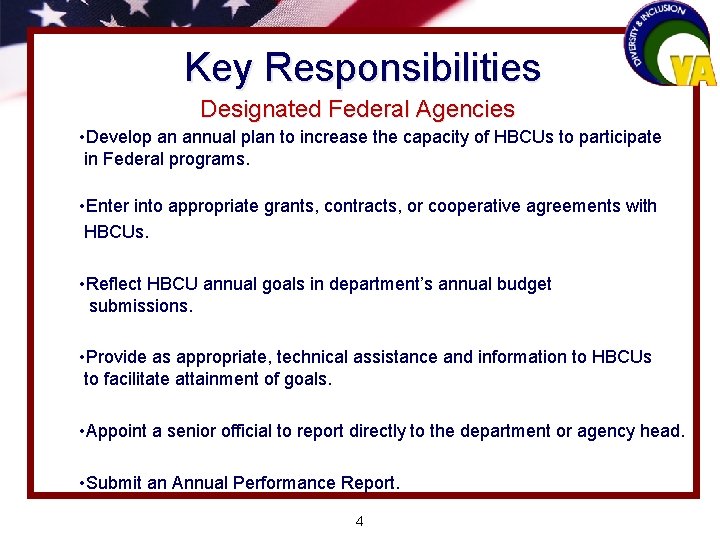 DIVERSITY & INCLUSION
VA

Key Responsibilities

Designated Federal Agencies

•Develop an annual plan to increase the capacity of HBCUs to participate in Federal programs.

•Enter into appropriate grants, contracts, or cooperative agreements with HBCUs.

•Reflect HBCU annual goals in department's annual budget submissions.

•Provide as appropriate, technical assistance and information to HBCUs to facilitate attainment of goals.

•Appoint a senior official to report directly to the department or agency head.

•Submit an Annual Performance Report.

4